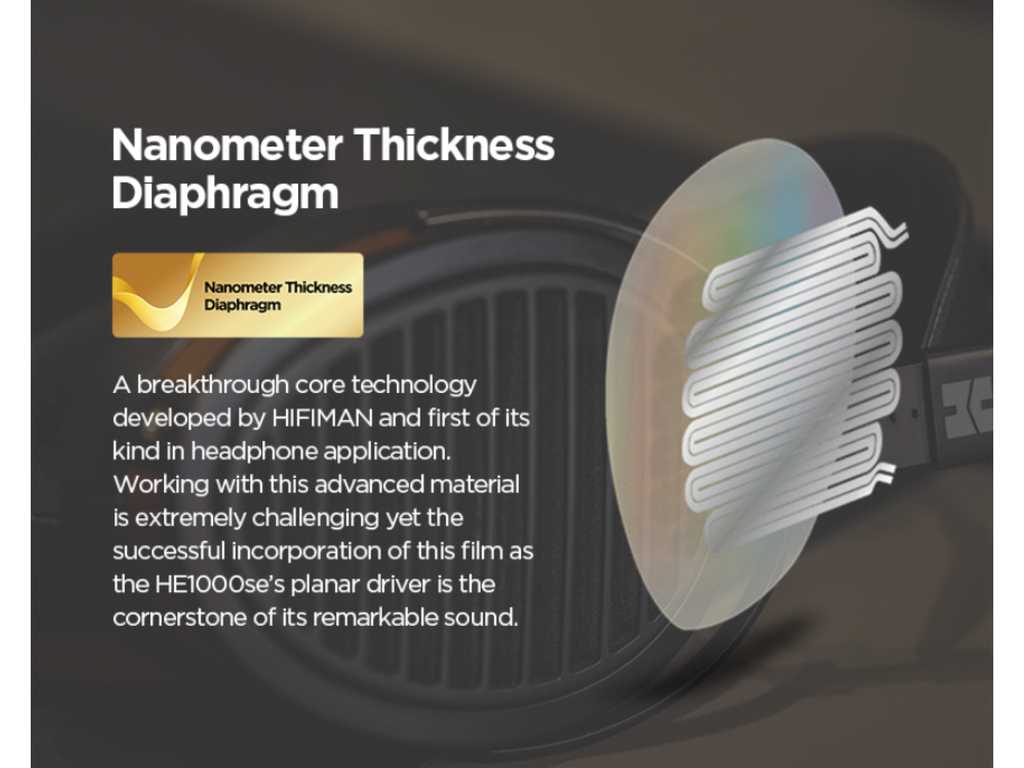 Nanometer Thickness Diaphragm

Nanometer Thickness Diaphragm

A breakthrough core technology developed by HIFIMAN and first of its kind in headphone application. Working with this advanced material is extremely challenging yet the successful incorporation of this film as the HE1000se's planar driver is the cornerstone of its remarkable sound.